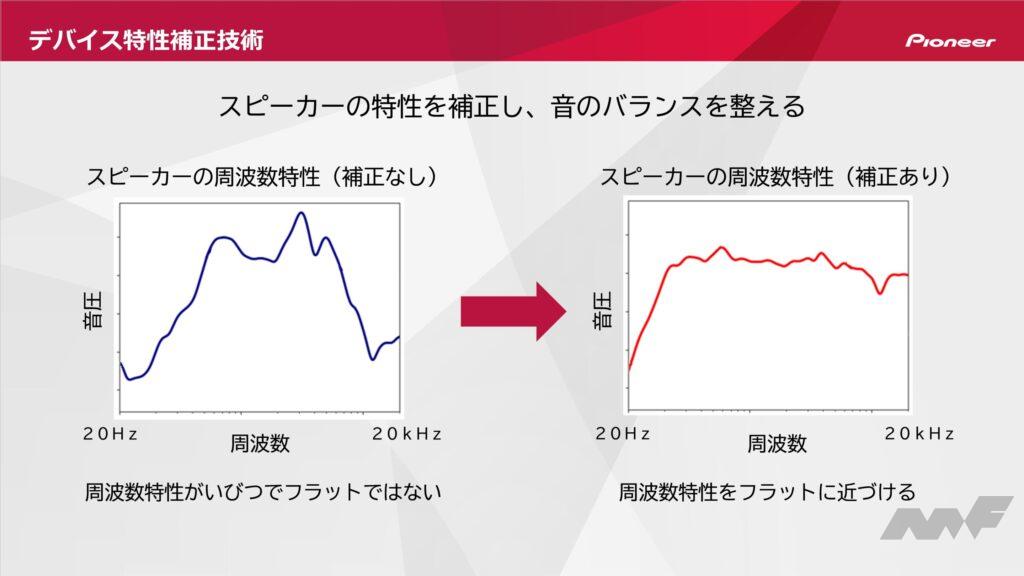 デバイス特性補正技術

Pioneer

スピーカーの特性を補正し、音のバランスを整える

スピーカーの周波数特性（補正なし）

音圧

20Hz

周波数

20kHz

周波数特性がいびつでフラットではない

スピーカーの周波数特性（補正あり）

音圧

20Hz

周波数

20kHz

周波数特性をフラットに近づける

MF